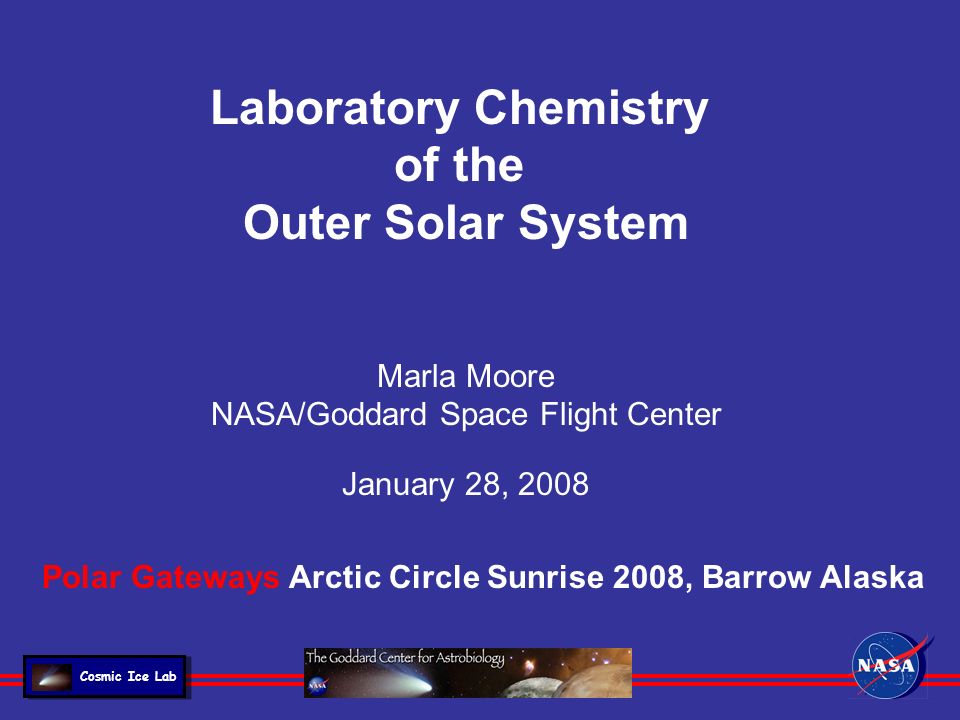 Laboratory Chemistry
of the
Outer Solar System

Marla Moore
NASA/Goddard Space Flight Center

January 28, 2008

Polar Gateways Arctic Circle Sunrise 2008, Barrow Alaska

Cosmic Ice Lab

The Goddard Center for Astrobiology

NASA

NASA